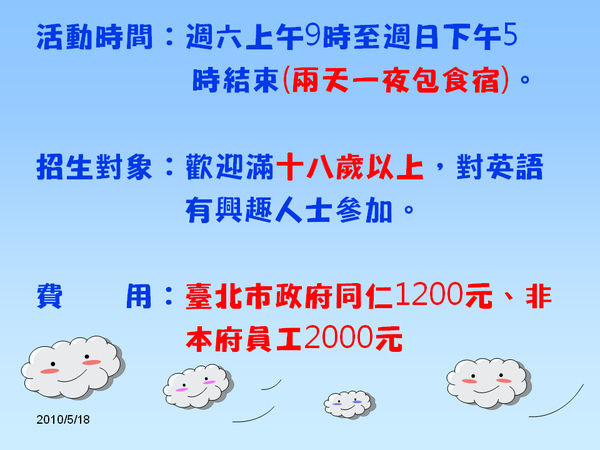 活動時間：週六上午9時至週日下午5時結束(兩天一夜包食宿)。

招生對象：歡迎滿十八歲以上，對英語有興趣人士參加。

費　　用：臺北市政府同仁1200元、非本府員工2000元

2010/5/18